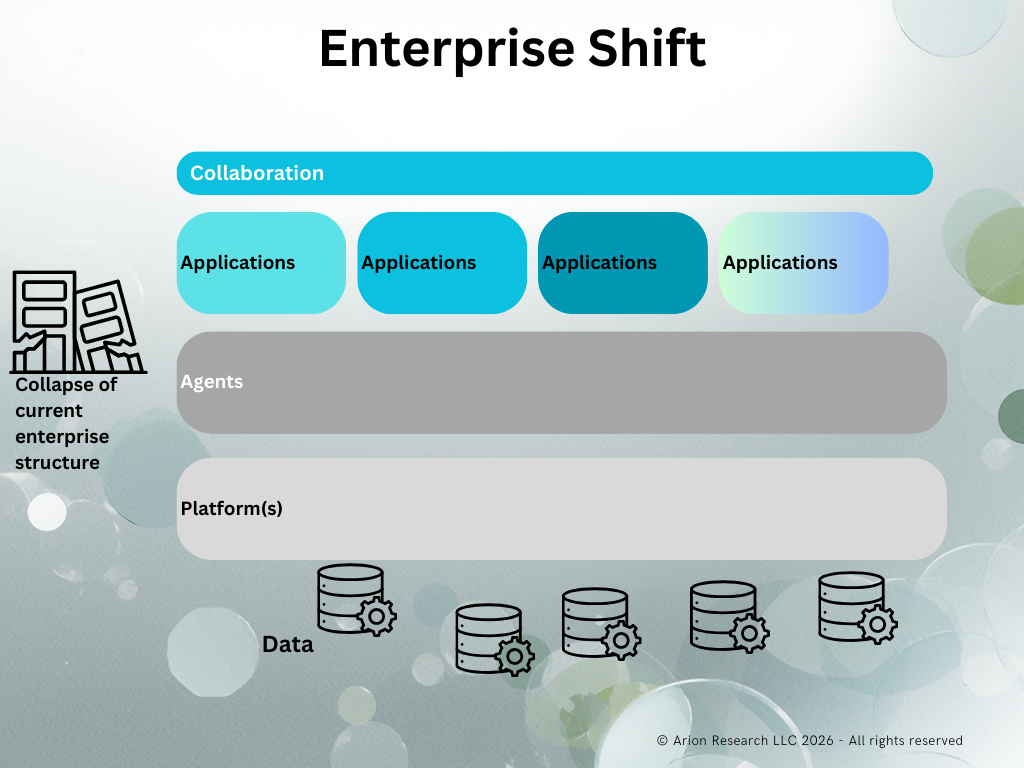 Enterprise Shift

Collaboration

Applications

Applications

Applications

Applications

Collapse of current enterprise structure

Agents

Platform(s)

Data

© Arion Research LLC 2026 - All rights reserved